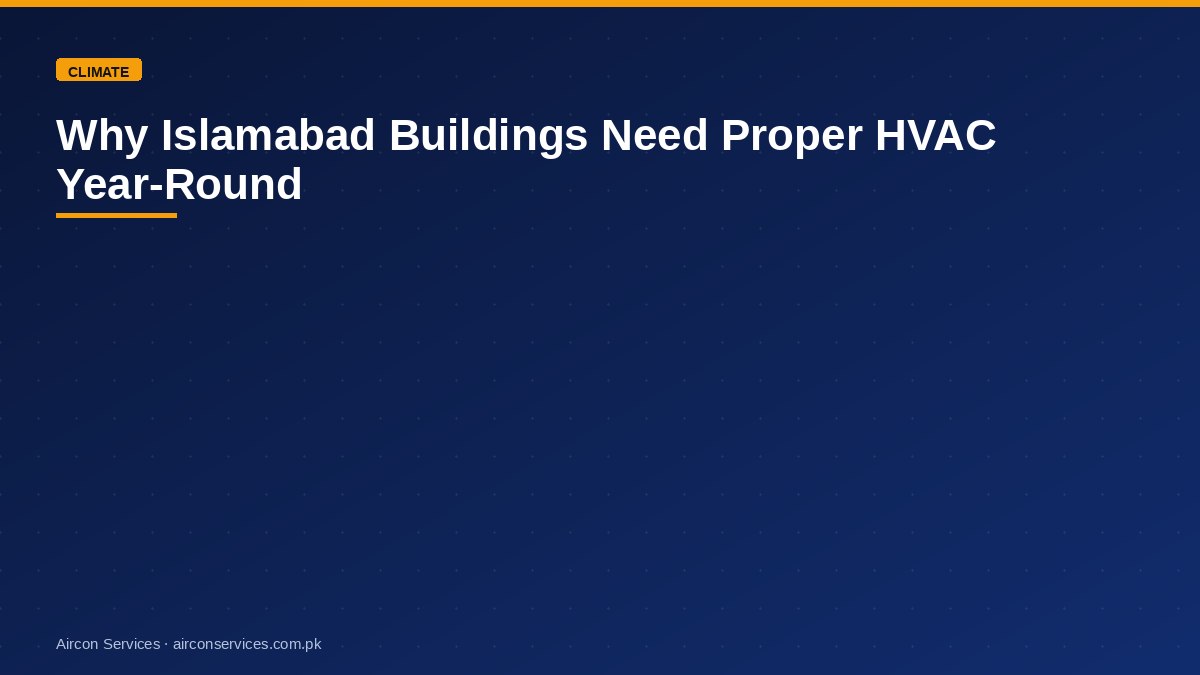 CLIMATE

Why Islamabad Buildings Need Proper HVAC Year-Round

Aircon Services · airconservices.com.pk